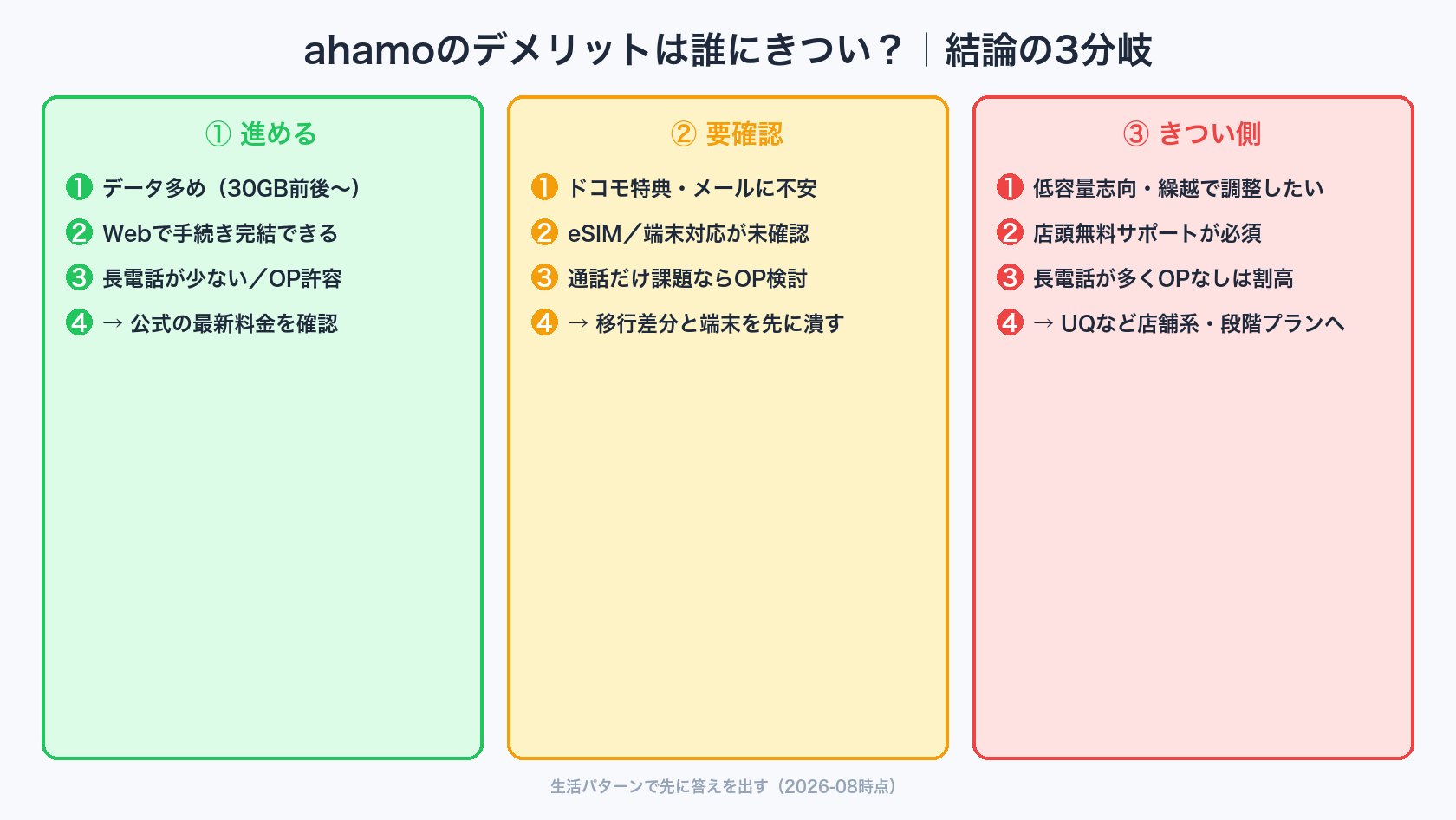 ahamoのデメリットは誰にきつい？｜結論の3分岐

① 進める

❶ データ多め（30GB前後〜）
❷ Webで手続き完結できる
❸ 長電話が少ない／OP許容
❹ → 公式の最新料金を確認

② 要確認

❶ ドコモ特典・メールに不安
❷ eSIM／端末対応が未確認
❸ 通話だけ課題ならOP検討
❹ → 移行差分と端末を先に潰す

③ きつい側

❶ 低容量志向・繰越で調整したい
❷ 店頭無料サポートが必須
❸ 長電話が多くOPなしは割高
❹ → UQなど店舗系・段階プランへ

生活パターンで先に答えを出す（2026-08時点）